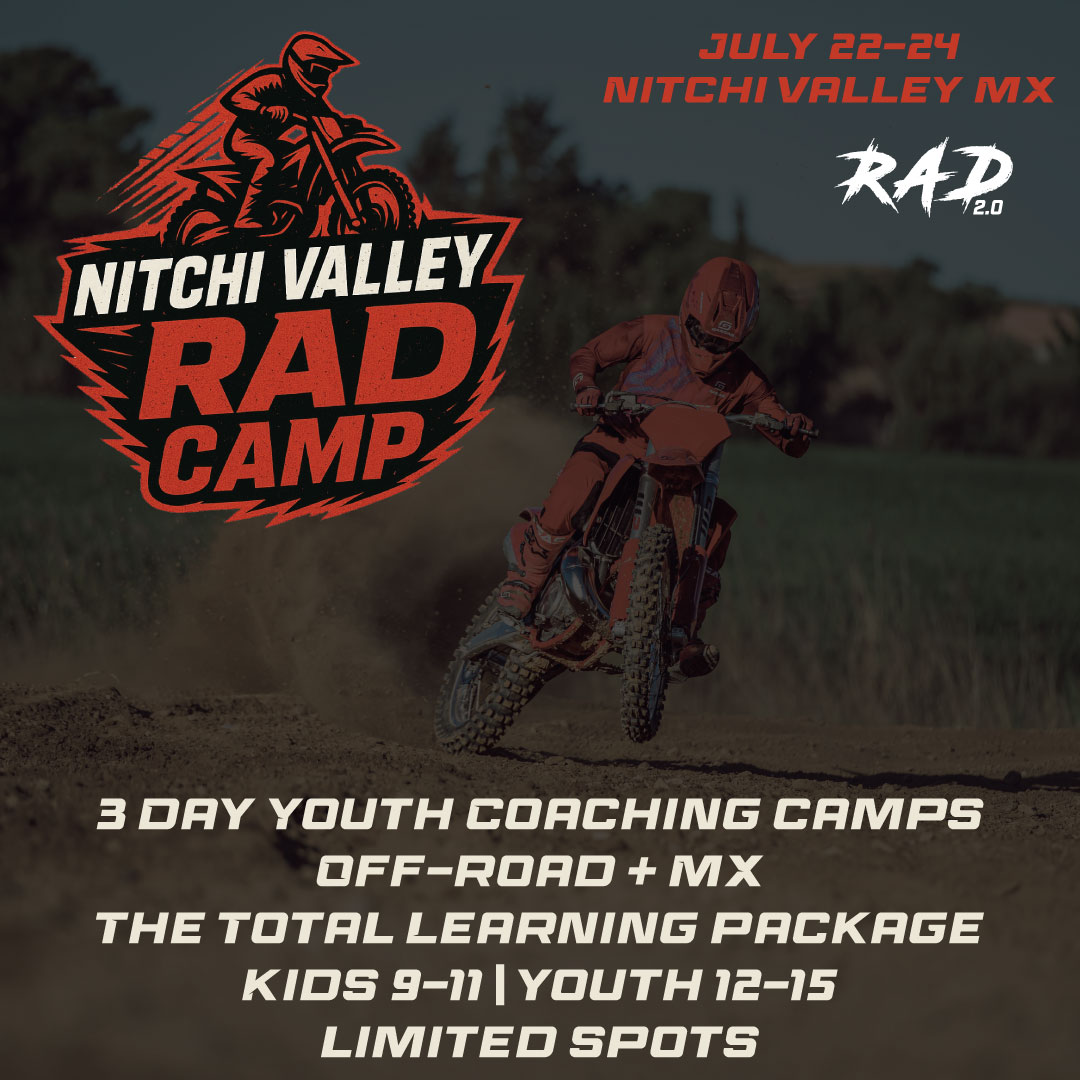 JULY 22-24
NITCHI VALLEY MX

RAD 2.0

NITCHI VALLEY
RAD
CAMP

3 DAY YOUTH COACHING CAMPS
OFF-ROAD + MX
THE TOTAL LEARNING PACKAGE
KIDS 9-11 | YOUTH 12-15
LIMITED SPOTS